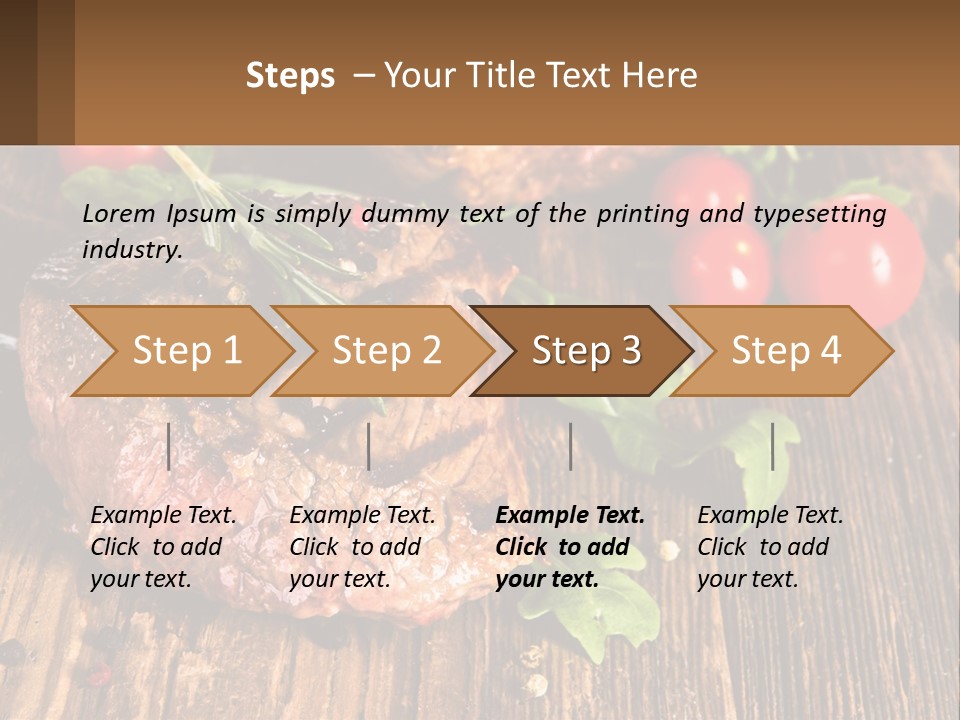 Steps – Your Title Text Here

Lorem Ipsum is simply dummy text of the printing and typesetting industry.

Step 1

Step 2

Step 3

Step 4

Example Text. Click to add your text.

Example Text. Click to add your text.

Example Text. Click to add your text.

Example Text. Click to add your text.